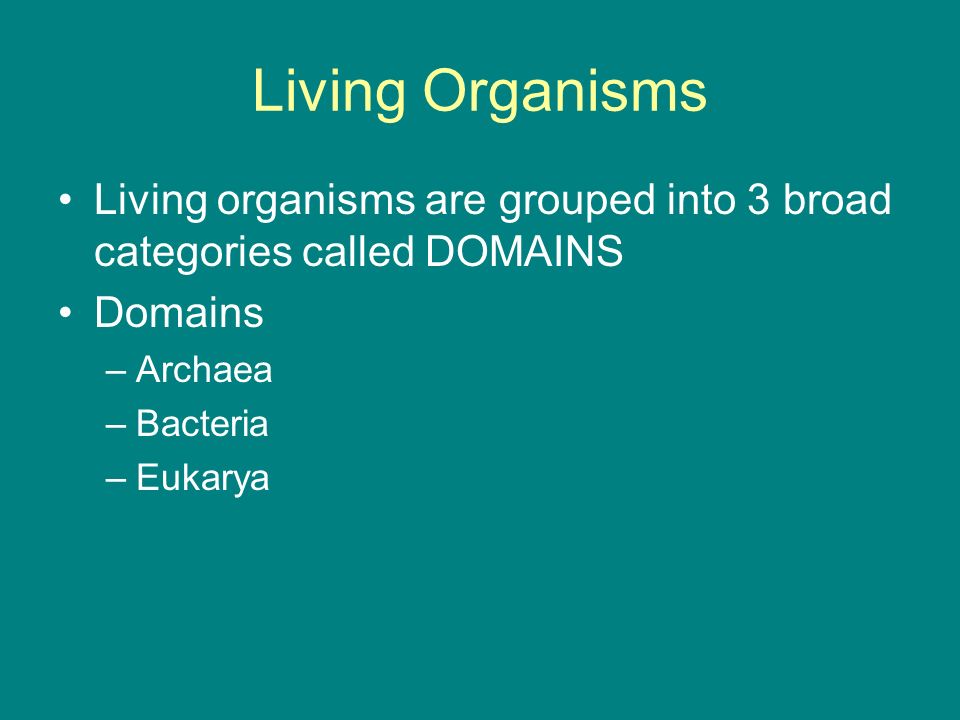 Living Organisms

• Living organisms are grouped into 3 broad categories called DOMAINS
• Domains
– Archaea
– Bacteria
– Eukarya